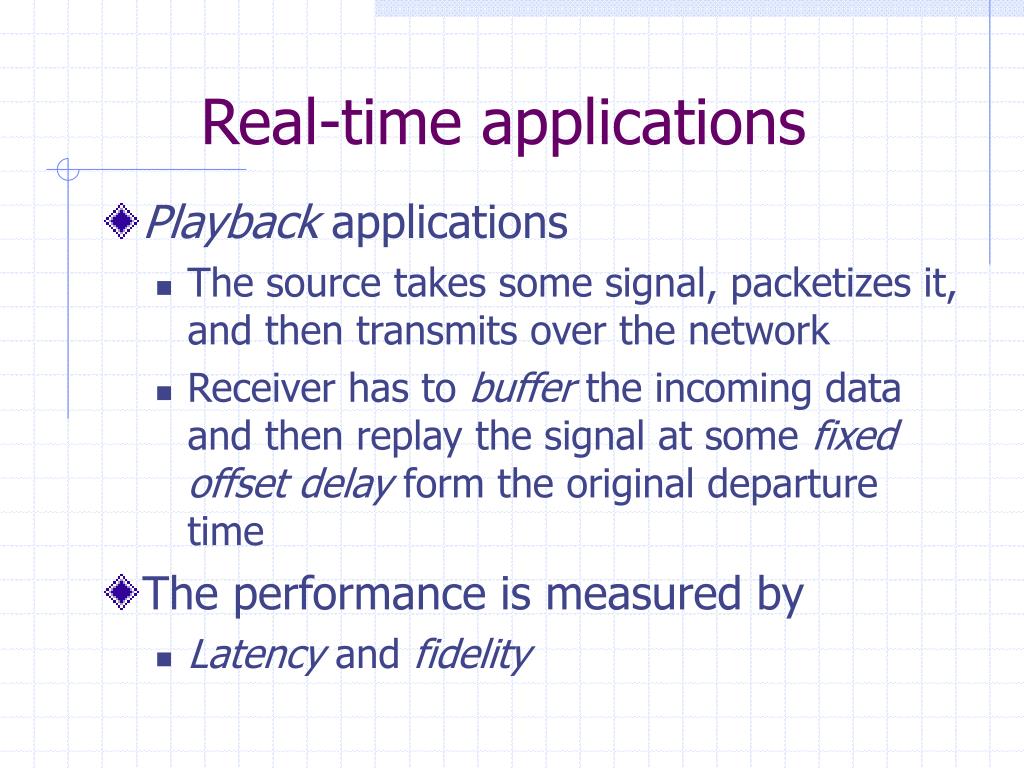 Real-time applications

Playback applications

The source takes some signal, packetizes it, and then transmits over the network

Receiver has to buffer the incoming data and then replay the signal at some fixed offset delay form the original departure time

The performance is measured by

Latency and fidelity